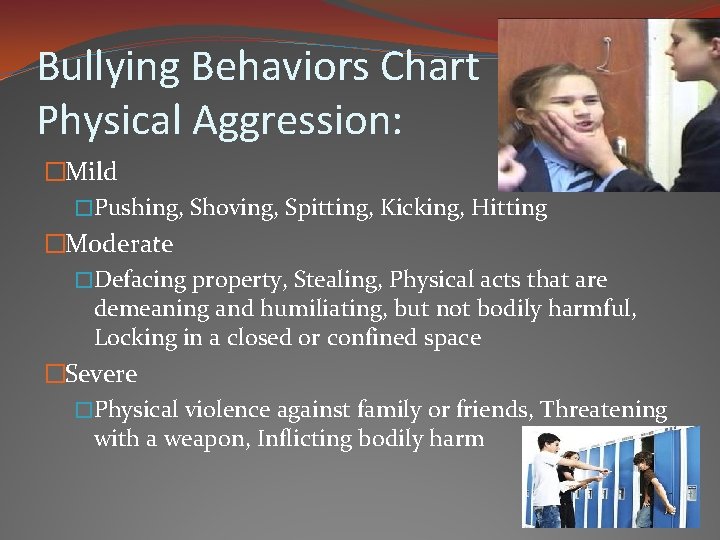 Bullying Behaviors Chart
Physical Aggression:

□Mild

□Pushing, Shoving, Spitting, Kicking, Hitting

□Moderate

□Defacing property, Stealing, Physical acts that are demeaning and humiliating, but not bodily harmful, Locking in a closed or confined space

□Severe

□Physical violence against family or friends, Threatening with a weapon, Inflicting bodily harm